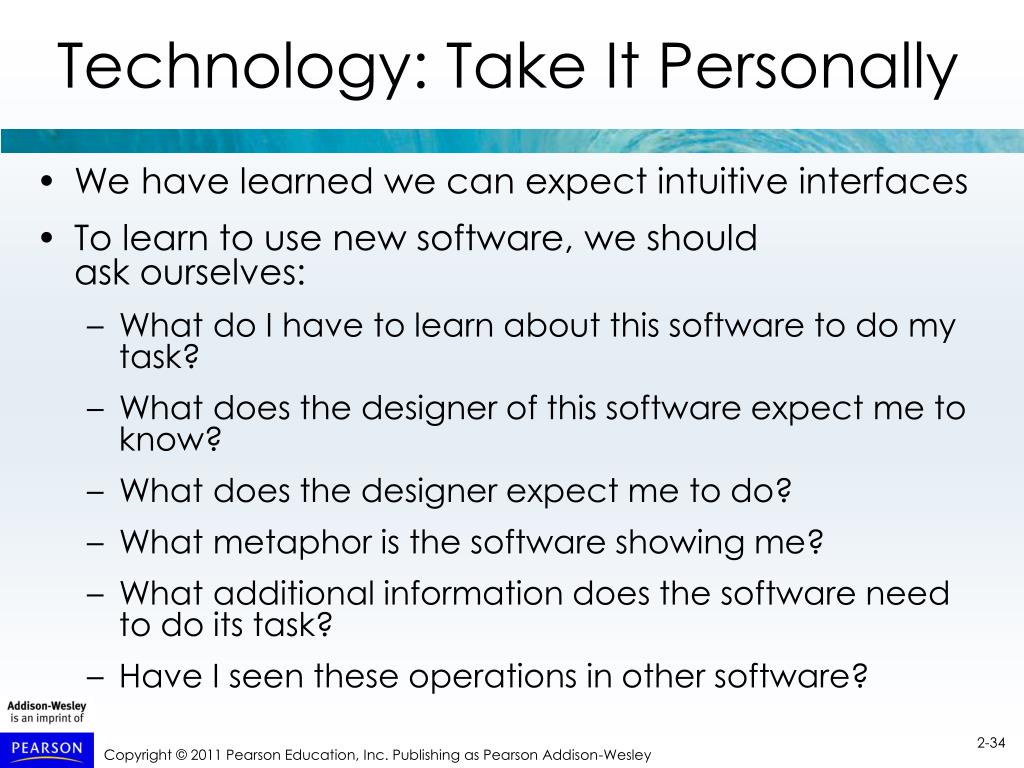 Technology: Take It Personally

• We have learned we can expect intuitive interfaces
• To learn to use new software, we should ask ourselves:
– What do I have to learn about this software to do my task?
– What does the designer of this software expect me to know?
– What does the designer expect me to do?
– What metaphor is the software showing me?
– What additional information does the software need to do its task?
– Have I seen these operations in other software?

Addison-Wesley is an imprint of
PEARSON

Copyright © 2011 Pearson Education, Inc. Publishing as Pearson Addison-Wesley

2-34